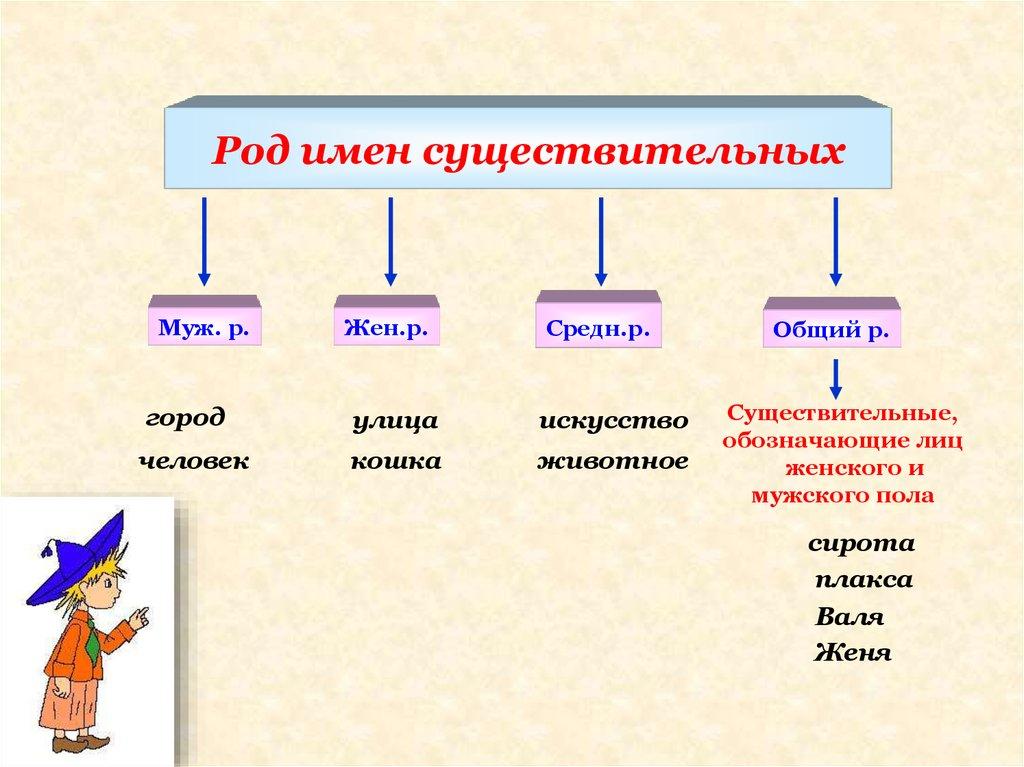 Род имен существительных

Муж. р.

Жен.р.

Средн.р.

Общий р.

город
человек

улица
кошка

искусство
животное

Существительные, обозначающие лиц женского и мужского пола

сирота
плакса
Валя
Женя